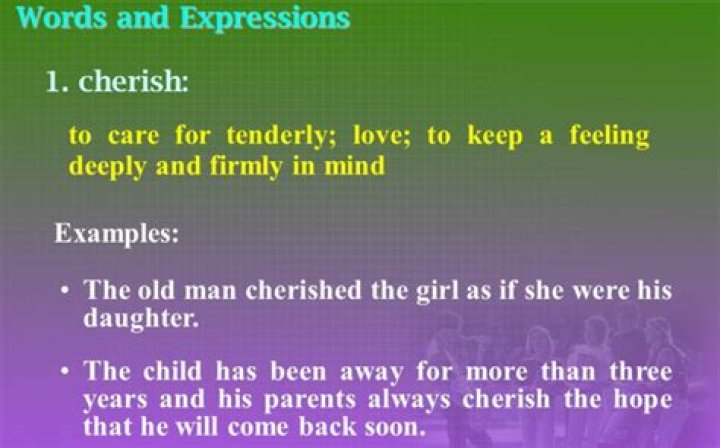 Words and Expressions

1. cherish:

to care for tenderly; love; to keep a feeling deeply and firmly in mind

Examples:

• The old man cherished the girl as if she were his daughter.

• The child has been away for more than three years and his parents always cherish the hope that he will come back soon.